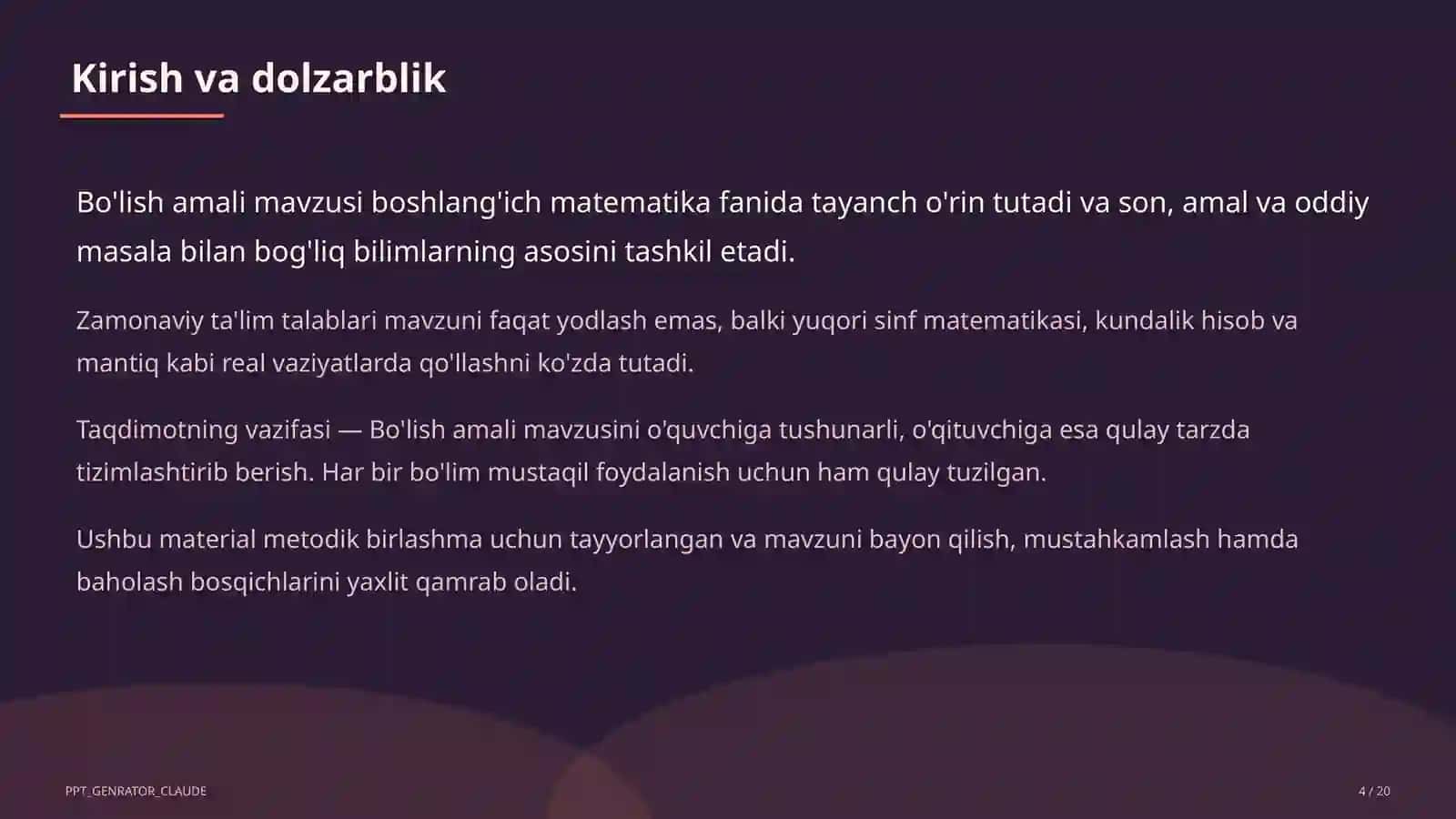 Kirish va dolzarblik

Bo'lish amali mavzusi boshlang'ich matematika fanida tayanch o'rin tutadi va son, amal va oddiy masala bilan bog'liq bilimlarning asosini tashkil etadi.

Zamonaviy ta'lim talablari mavzuni faqat yodlash emas, balki yuqori sinf matematikasi, kundalik hisob va mantiq kabi real vaziyatlarda qo'llashni ko'zda tutadi.

Taqdimotning vazifasi — Bo'lish amali mavzusini o'quvchiga tushunarli, o'qituvchiga esa qulay tarzda tizimlashtirib berish. Har bir bo'lim mustaqil foydalanish uchun ham qulay tuzilgan.

Ushbu material metodik birlashma uchun tayyorlangan va mavzuni bayon qilish, mustahkamlash hamda baholash bosqichlarini yaxlit qamrab oladi.

PPT_GENRATOR_CLAUDE

4 / 20